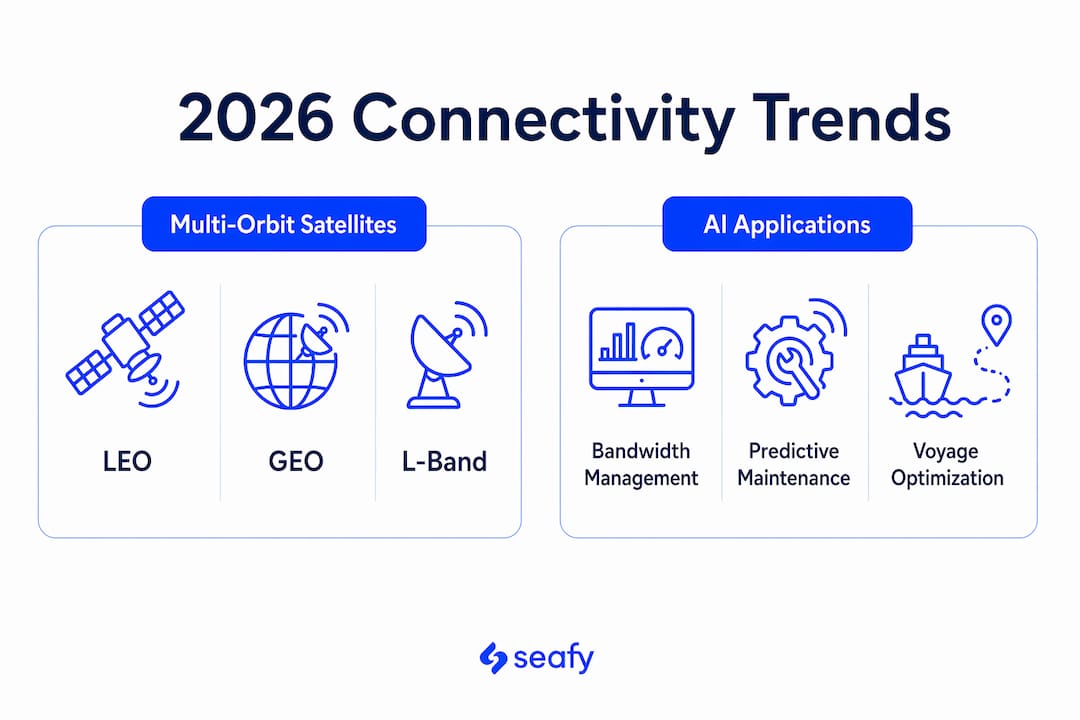 2026 Connectivity Trends

Multi-Orbit Satellites

LEO

GEO

L-Band

AI Applications

Bandwidth Management

Predictive Maintenance

Voyage Optimization

seafy